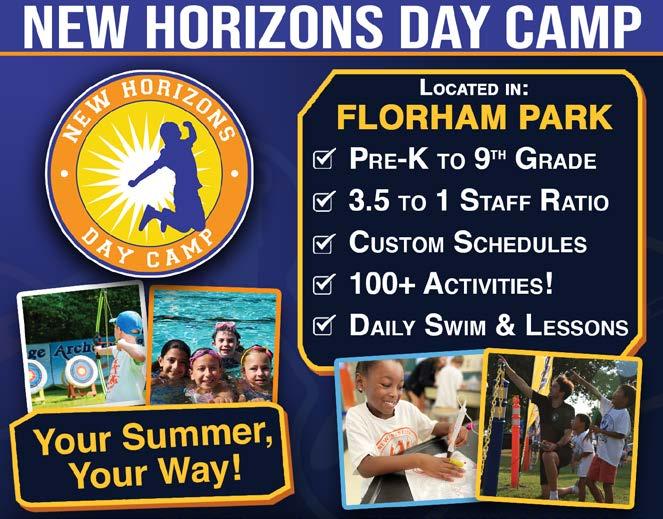 NEW HORIZONS DAY CAMP

NEW HORIZONS DAY CAMP

LOCATED IN:
FLORHAM PARK
☑ PRE-K TO 9TH GRADE
☑ 3.5 TO 1 STAFF RATIO
☑ CUSTOM SCHEDULES
☑ 100+ ACTIVITIES!
☑ DAILY SWIM & LESSONS

ge Arch

Your Summer, Your Way!